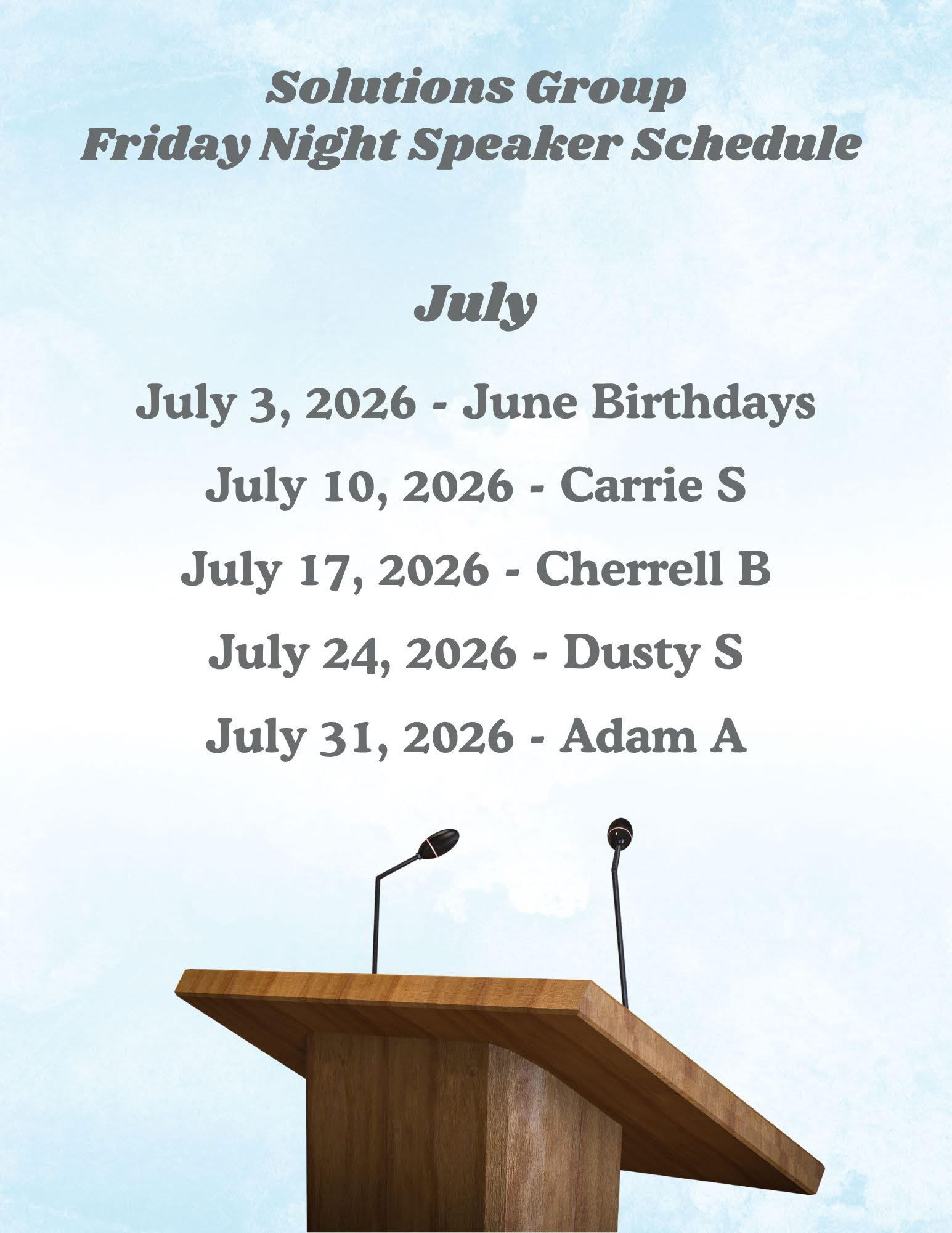 Solutions Group
Friday Night Speaker Schedule

July

July 3, 2026 - June Birthdays

July 10, 2026 - Carrie S

July 17, 2026 - Cherrell B

July 24, 2026 - Dusty S

July 31, 2026 - Adam A